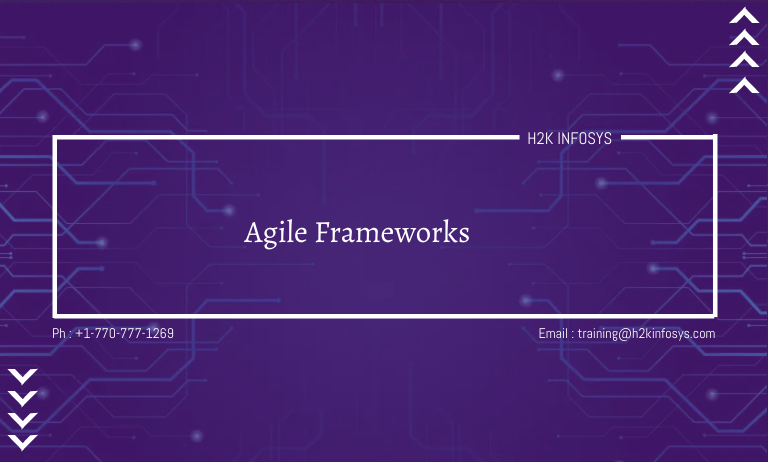 H2K INFOSYS

Agile Frameworks

Ph : +1-770-777-1269

Email : training@h2kinfosys.com